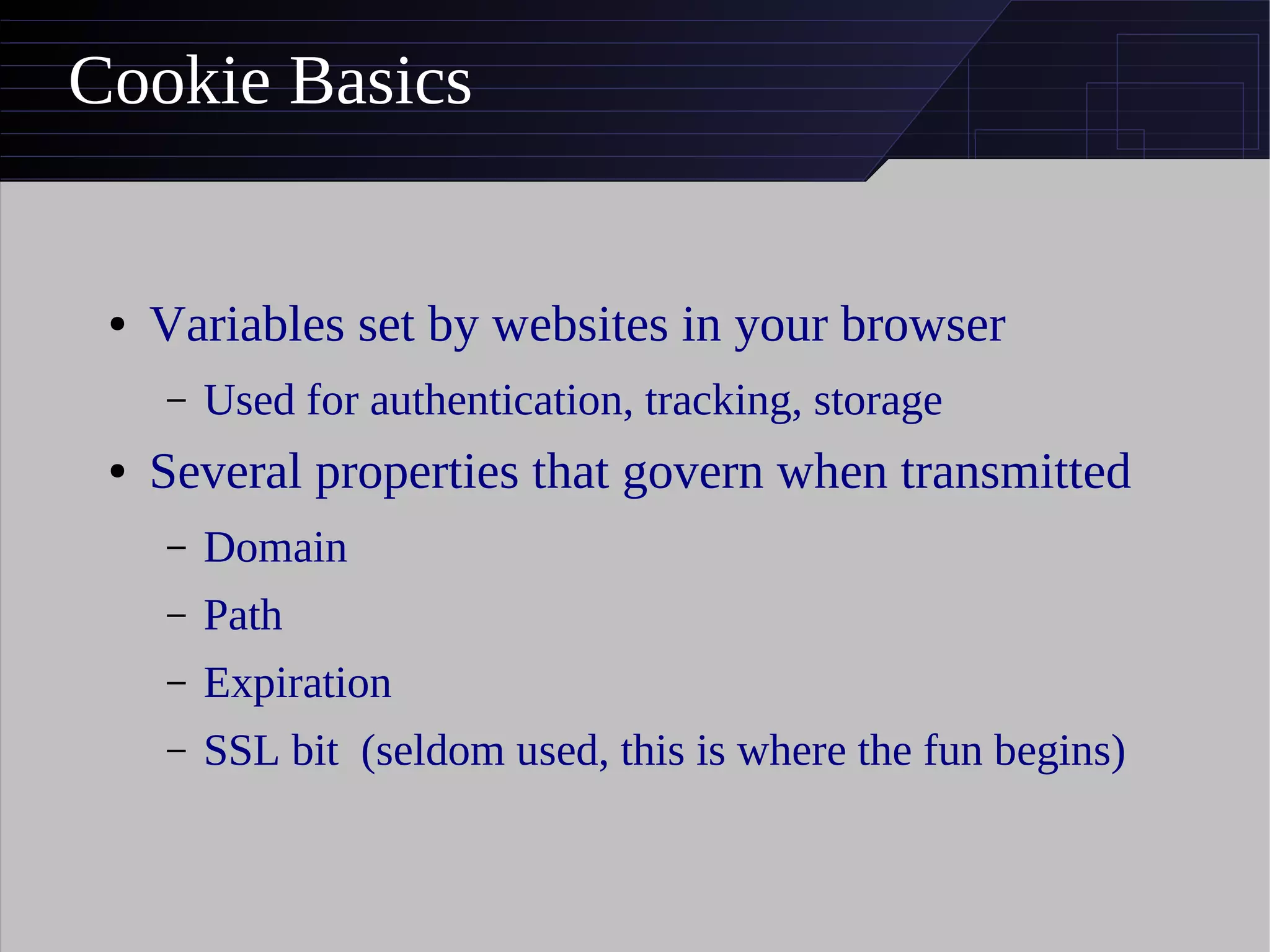 Cookie Basics

• Variables set by websites in your browser
  – Used for authentication, tracking, storage
• Several properties that govern when transmitted
  – Domain
  – Path
  – Expiration
  – SSL bit  (seldom used, this is where the fun begins)